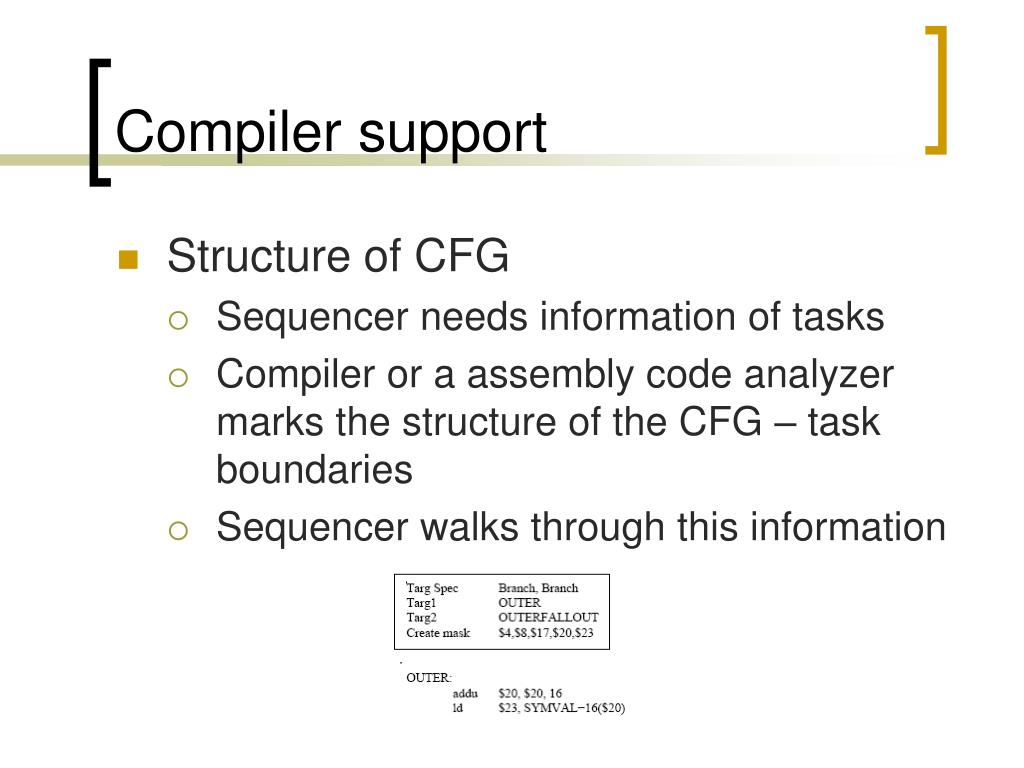 Compiler support

Structure of CFG

Sequencer needs information of tasks

Compiler or a assembly code analyzer marks the structure of the CFG – task boundaries

Sequencer walks through this information

| Targ Spec | Branch, Branch |
|---|---|
| Targ1 | OUTER |
| Targ2 | OUTERFALLOUT |
| Create mask | \$4,\$8,\$17,\$20,\$23 |

OUTER:
addu \$20, \$20, 16
ld \$23, SYMVAL−16(\$20)